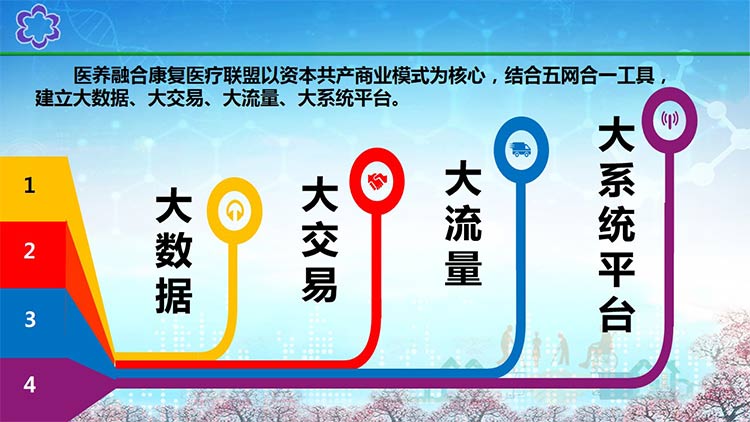 医养融合康复医疗联盟以资本共产商业模式为核心，结合五网合一工具，建立大数据、大交易、大流量、大系统平台。

1

2

3

4

大数据

大交易

大流量

大系统平台